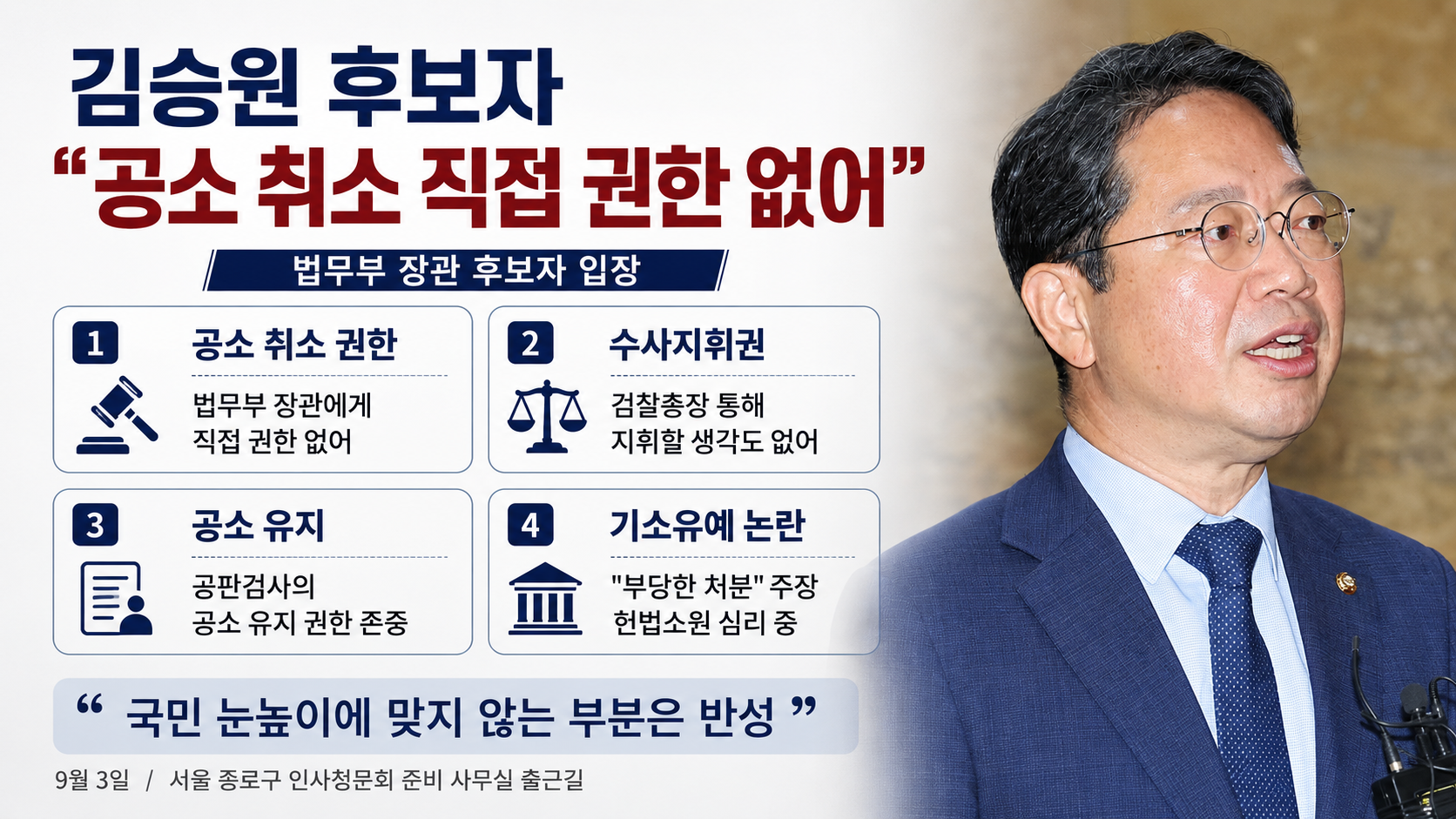 김승원 후보자
“공소 취소 직접 권한 없어”

법무부 장관 후보자 입장

1 공소 취소 권한
법무부 장관에게 직접 권한 없어

2 수사지휘권
검찰총장 통해 지휘할 생각도 없어

3 공소 유지
공판검사의 공소 유지 권한 존중

4 기소유예 논란
"부당한 처분" 주장 헌법소원 심리 중

“ 국민 눈높이에 맞지 않는 부분은 반성 ”

9월 3일 / 서울 종로구 인사청문회 준비 사무실 출근길